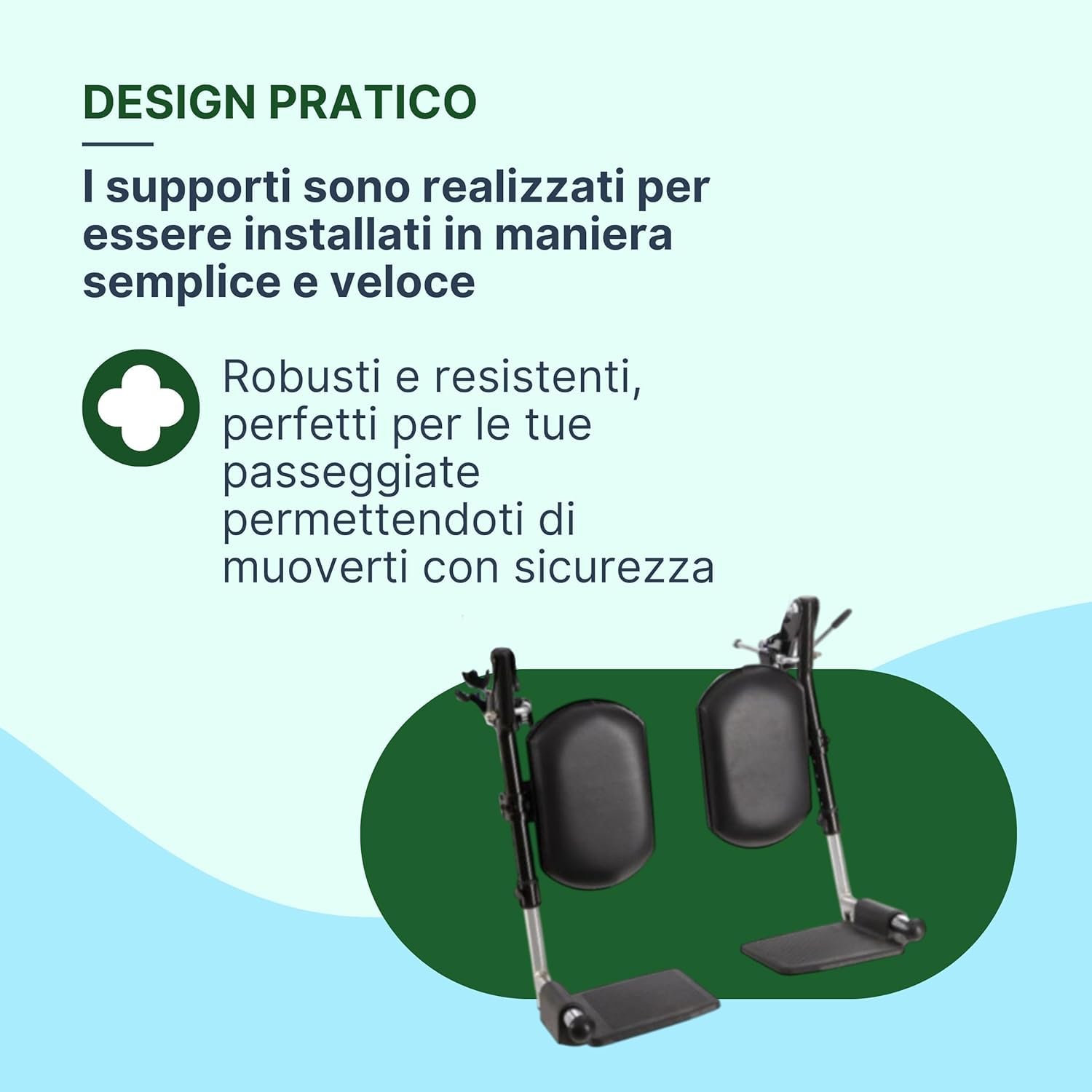 DESIGN PRATICO

I supporti sono realizzati per essere installati in maniera semplice e veloce

Robusti e resistenti, perfetti per le tue passeggiate permettendoti di muoverti con sicurezza